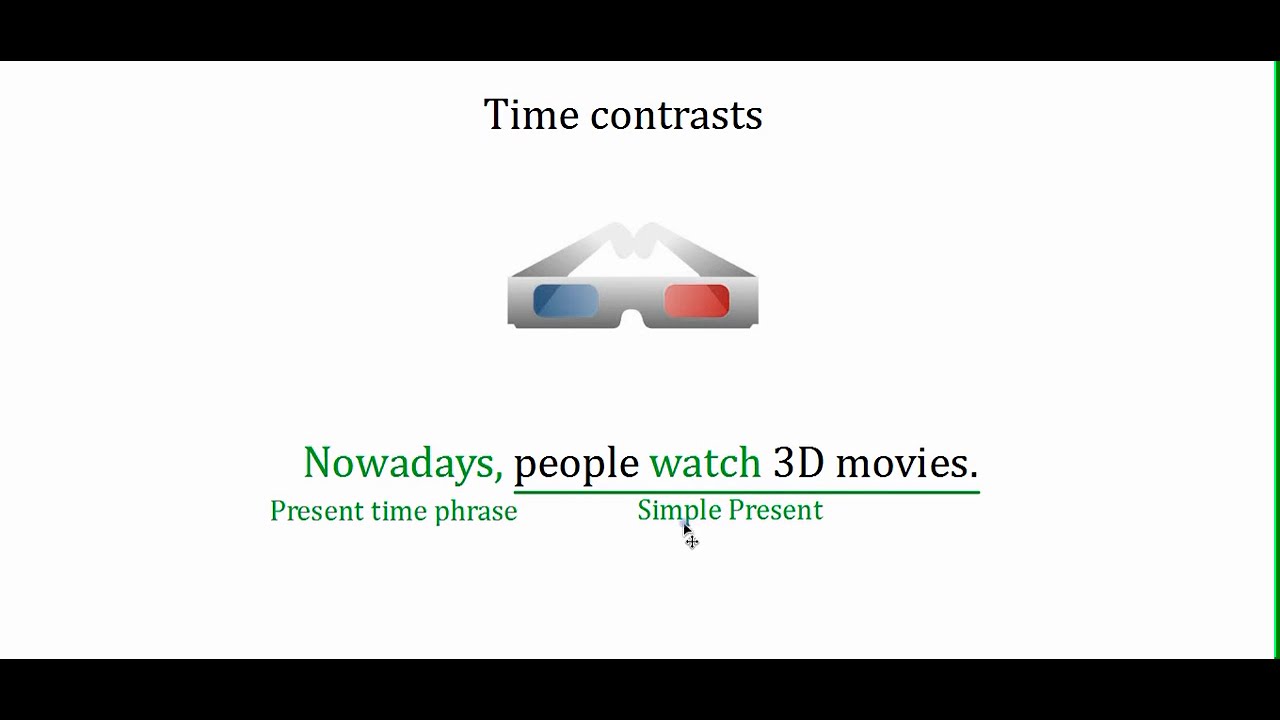 Time contrasts

Nowadays, people watch 3D movies.

Present time phrase

Simple Present